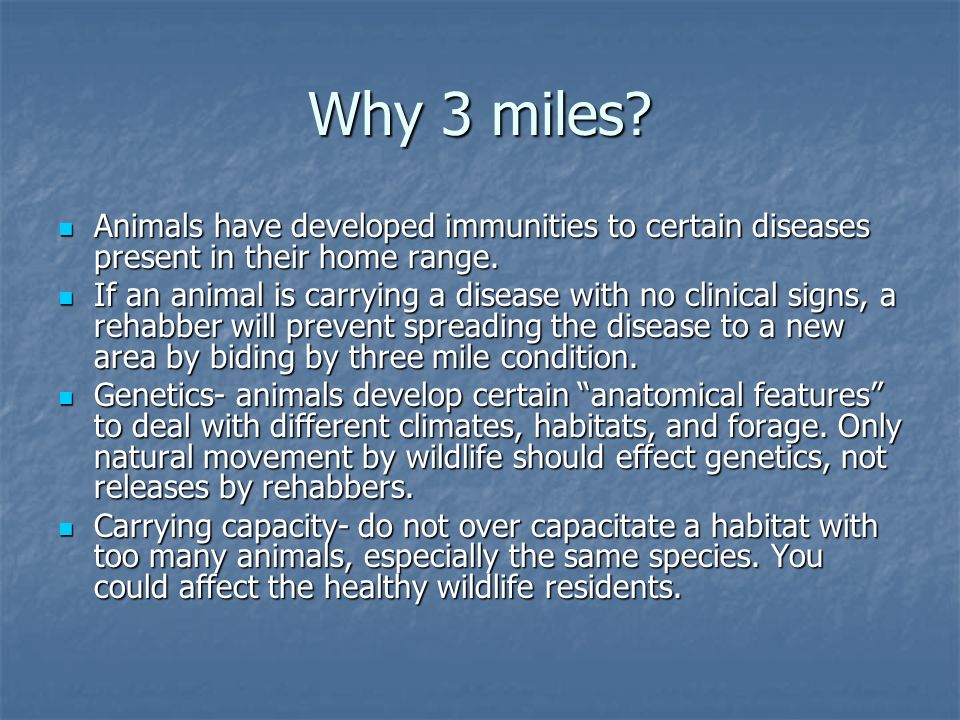 Why 3 miles?

Animals have developed immunities to certain diseases present in their home range.

If an animal is carrying a disease with no clinical signs, a rehabber will prevent spreading the disease to a new area by biding by three mile condition.

Genetics- animals develop certain “anatomical features” to deal with different climates, habitats, and forage. Only natural movement by wildlife should effect genetics, not releases by rehabbers.

Carrying capacity- do not over capacitate a habitat with too many animals, especially the same species. You could affect the healthy wildlife residents.